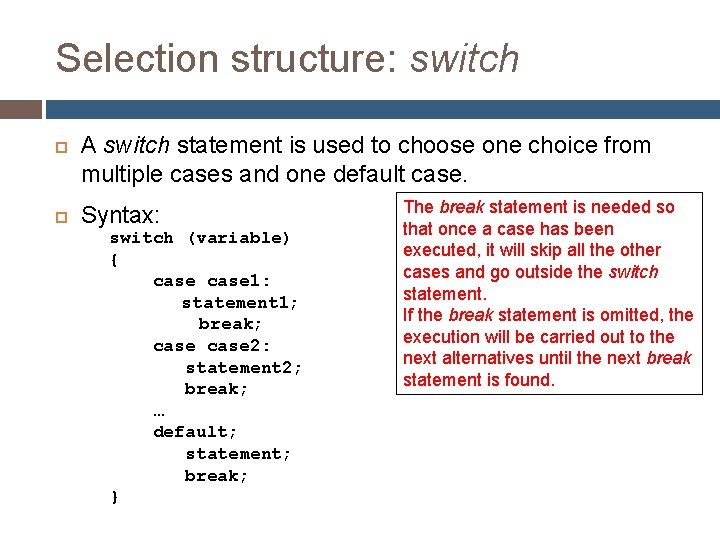 Selection structure: switch

A switch statement is used to choose one choice from multiple cases and one default case.

Syntax:
switch (variable)
{
case case1:
statement1;
break;
case case2:
statement2;
break;
…
default;
statement;
break;
}

The break statement is needed so that once a case has been executed, it will skip all the other cases and go outside the switch statement.
If the break statement is omitted, the execution will be carried out to the next alternatives until the next break statement is found.